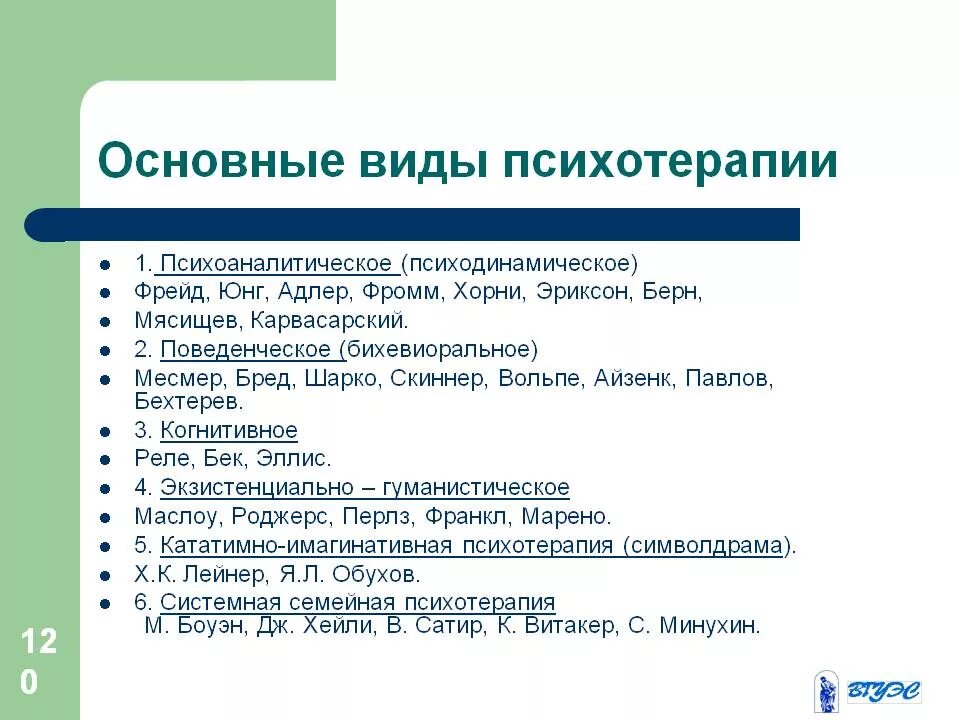 Основные виды психотерапии

- 1. Психоаналитическое (психодинамическое)
- Фрейд, Юнг, Адлер, Фромм, Хорни, Эриксон, Берн,
- Мясищев, Карвасарский.
- 2. Поведенческое (бихевиоральное)
- Месмер, Бред, Шарко, Скиннер, Вольпе, Айзенк, Павлов, Бехтерев.
- 3. Когнитивное
- Реле, Бек, Эллис.
- 4. Экзистенциально – гуманистическое
- Маслоу, Роджерс, Перлз, Франкл, Марено.
- 5. Кататимно-имагинативная психотерапия (символдрама).
- Х.К. Лейнер, Я.Л. Обухов.
- 6. Системная семейная психотерапия
М. Боуэн, Дж. Хейли, В. Сатир, К. Витакер, С. Минухин.

120

ВГУЭС